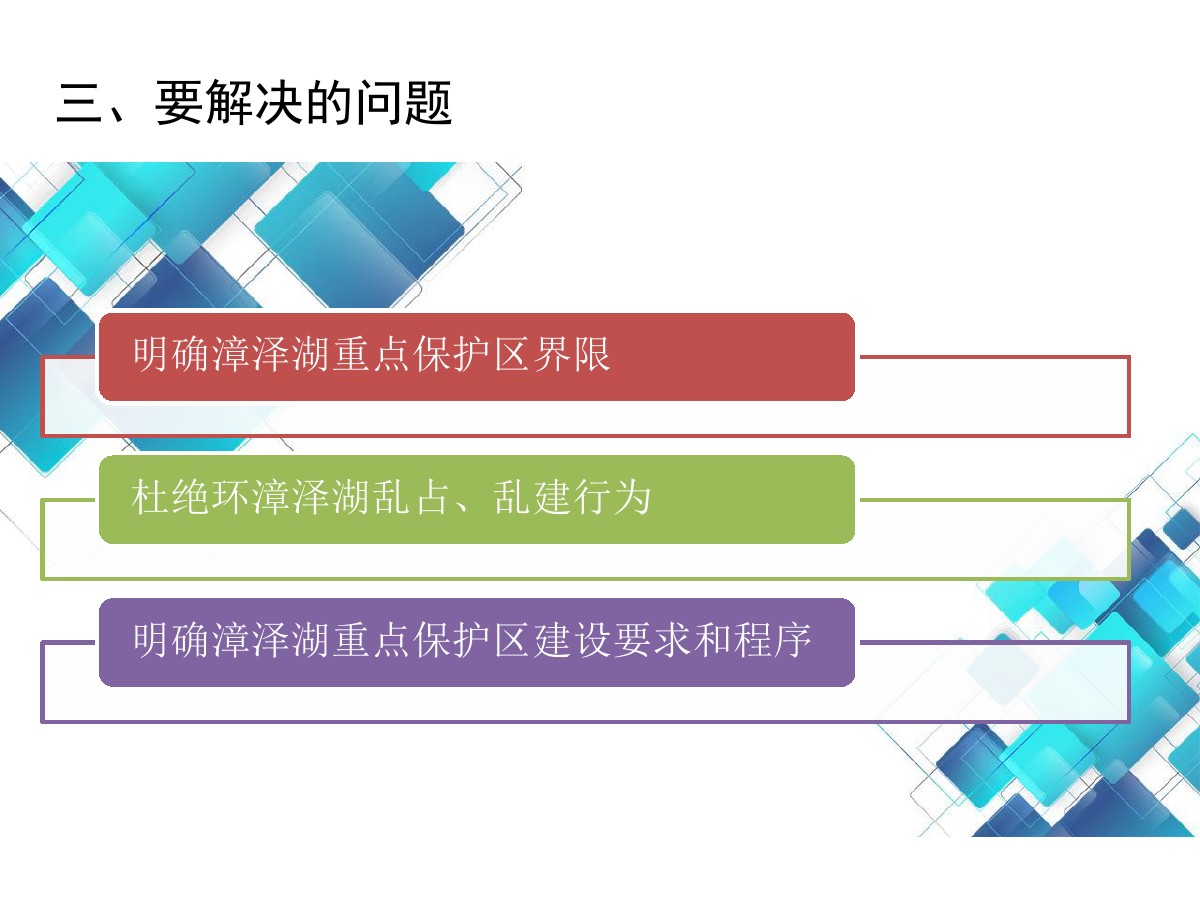 三、要解决的问题

明确漳泽湖重点保护区界限

杜绝环漳泽湖乱占、乱建行为

明确漳泽湖重点保护区建设要求和程序